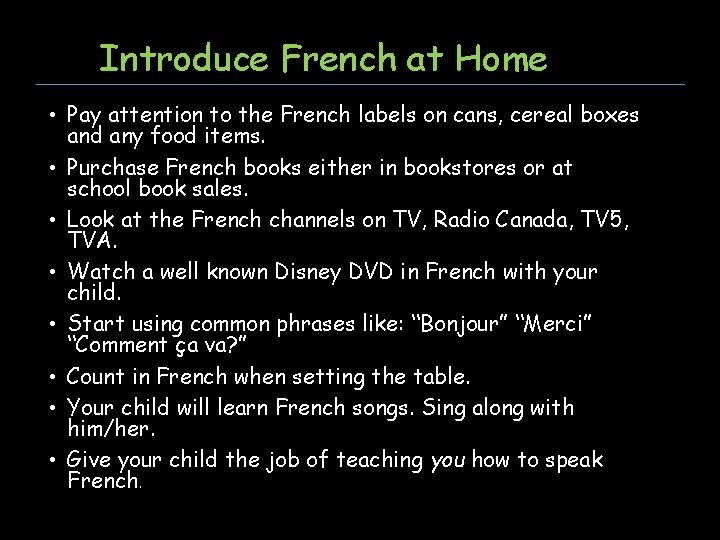 Introduce French at Home

• Pay attention to the French labels on cans, cereal boxes and any food items.
• Purchase French books either in bookstores or at school book sales.
• Look at the French channels on TV, Radio Canada, TV5, TVA.
• Watch a well known Disney DVD in French with your child.
• Start using common phrases like: “Bonjour” “Merci” “Comment ça va?”
• Count in French when setting the table.
• Your child will learn French songs. Sing along with him/her.
• Give your child the job of teaching you how to speak French.